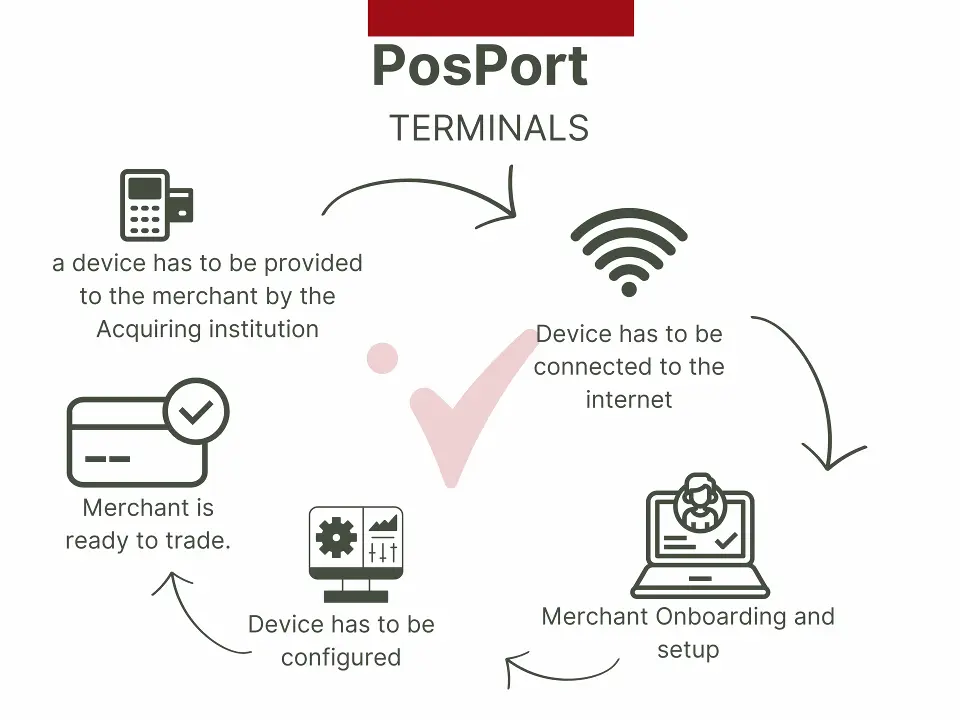 PosPort

TERMINALS

a device has to be provided to the merchant by the Acquiring institution

Device has to be connected to the internet

Merchant Onboarding and setup

Device has to be configured

Merchant is ready to trade.